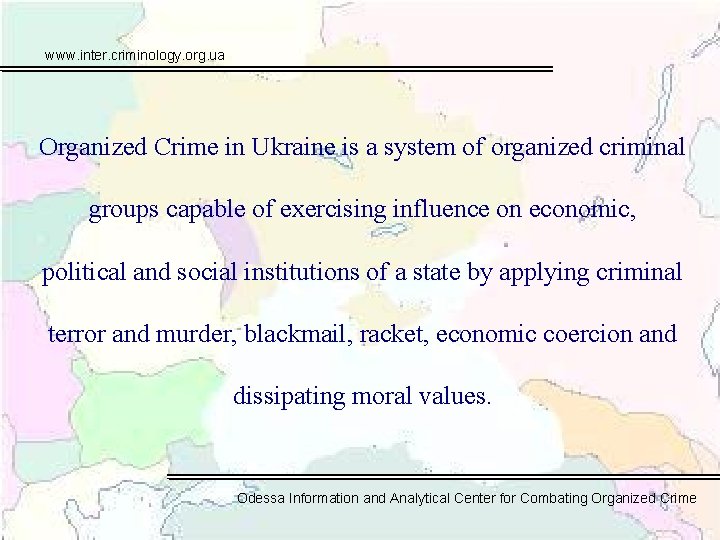 www.inter.criminology.org.ua

Organized Crime in Ukraine is a system of organized criminal groups capable of exercising influence on economic, political and social institutions of a state by applying criminal terror and murder, blackmail, racket, economic coercion and dissipating moral values.

Odessa Information and Analytical Center for Combating Organized Crime